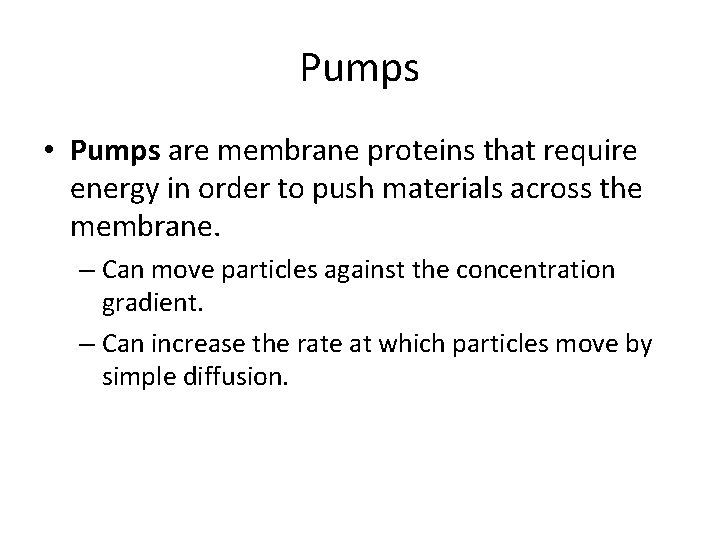 Pumps

• Pumps are membrane proteins that require energy in order to push materials across the membrane.

– Can move particles against the concentration gradient.

– Can increase the rate at which particles move by simple diffusion.